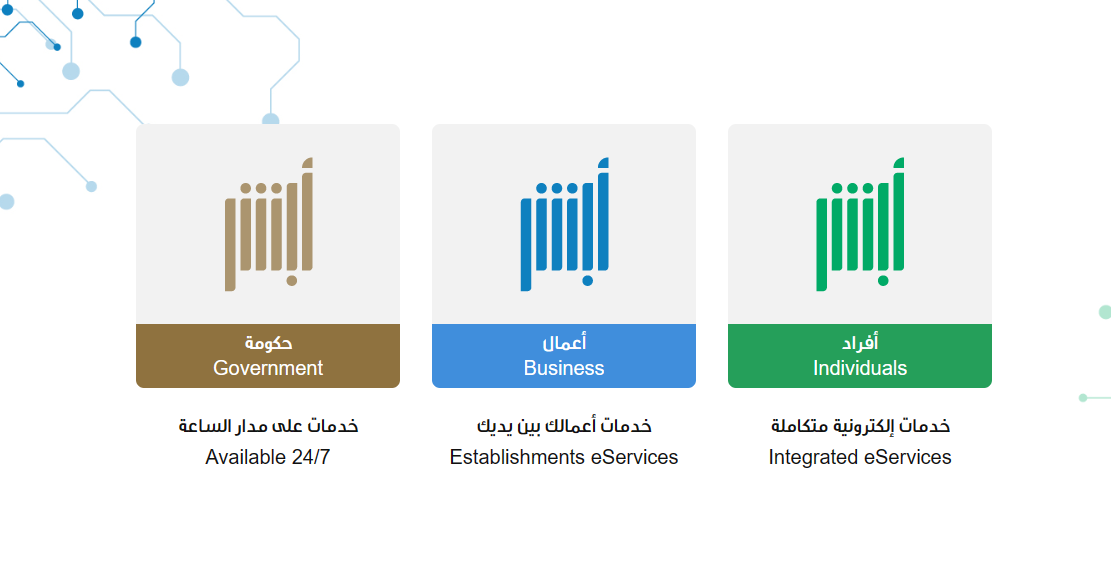 أبشر
أفراد
Individuals

خدمات إلكترونية متكاملة
Integrated eServices

أبشر
أعمال
Business

خدمات أعمالك بين يديك
Establishments eServices

أبشر
حكومة
Government

خدمات على مدار الساعة
Available 24/7